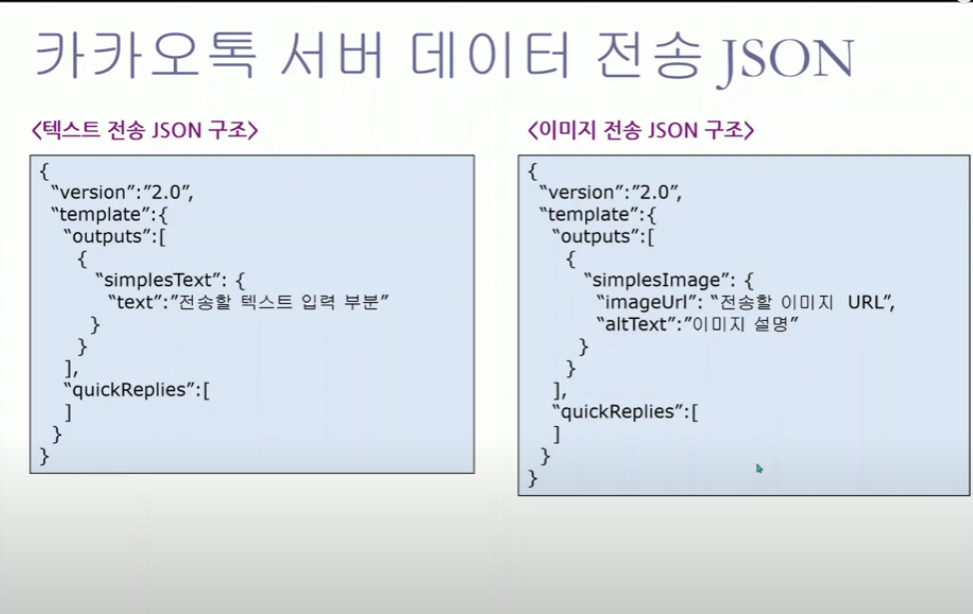 카카오톡 서버 데이터 전송 JSON

<텍스트 전송 JSON 구조>

{
“version”:”2.0”,
“template”:{
“outputs”:[
{
“simplesText”: {
“text”:”전송할 텍스트 입력 부분”
}
}
],
“quickReplies”:[
]
}
}

<이미지 전송 JSON 구조>

{
“version”:”2.0”,
“template”:{
“outputs”:[
{
“simplesImage”: {
“imageUrl”: “전송할 이미지 URL”,
“altText”:”이미지 설명”
}
}
],
“quickReplies”:[
]
}
}